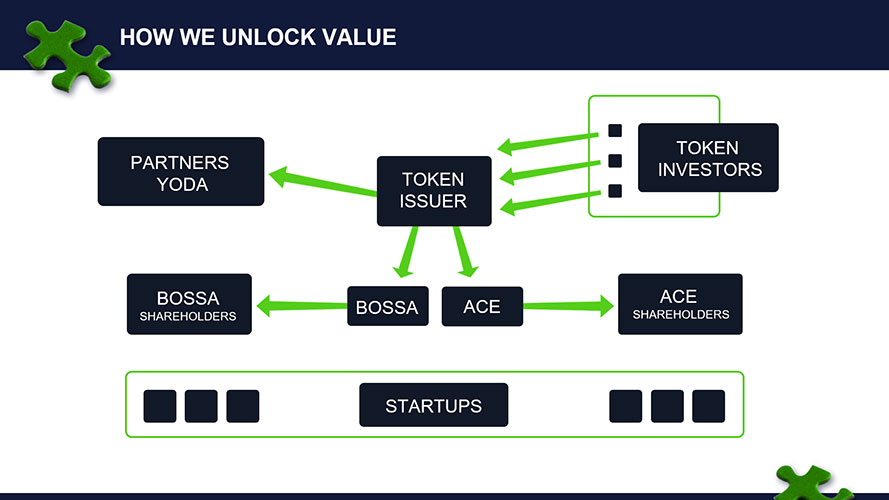 HOW WE UNLOCK VALUE

PARTNERS YODA

TOKEN ISSUER

TOKEN INVESTORS

BOSSA SHAREHOLDERS

BOSSA

ACE

ACE SHAREHOLDERS

STARTUPS